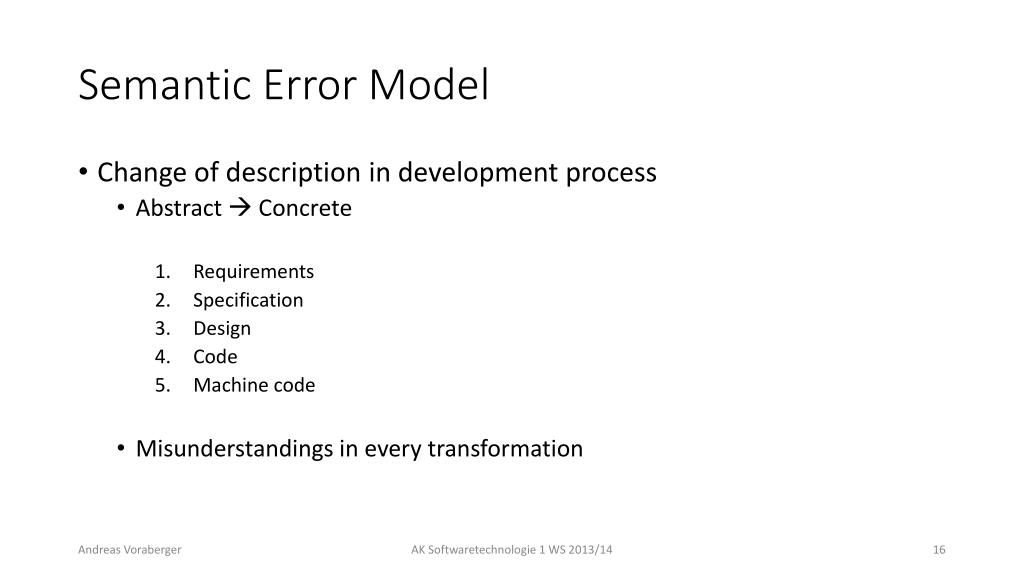 Semantic Error Model

• Change of description in development process
 • Abstract → Concrete

1. Requirements
2. Specification
3. Design
4. Code
5. Machine code

 • Misunderstandings in every transformation

Andreas Voraberger

AK Softwaretechnologie 1 WS 2013/14

16